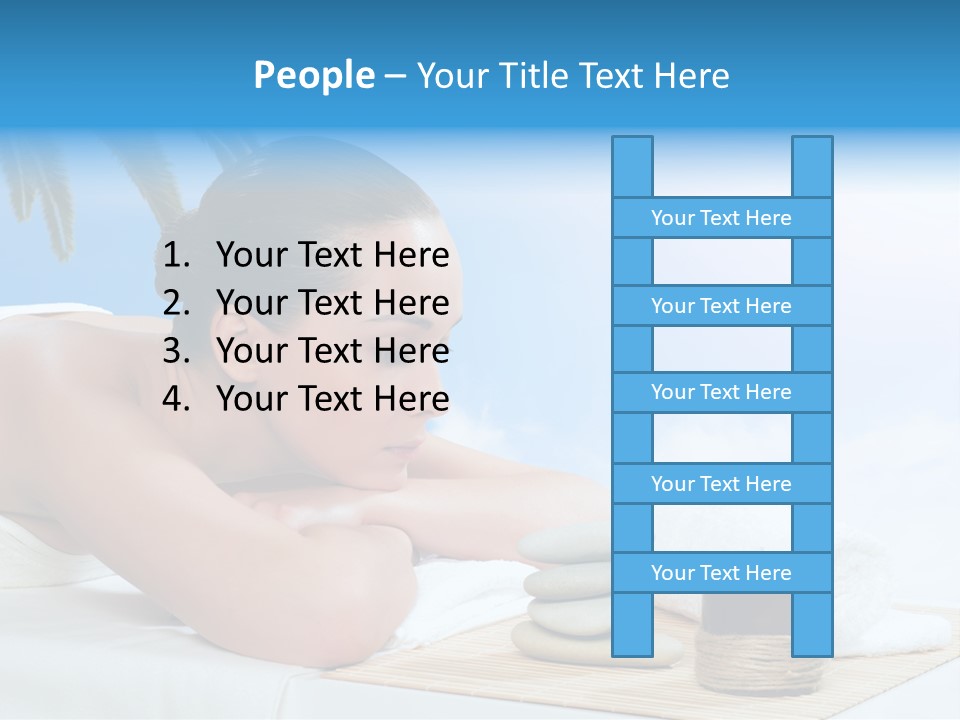 People – Your Title Text Here

1. Your Text Here
2. Your Text Here
3. Your Text Here
4. Your Text Here

Your Text Here

Your Text Here

Your Text Here

Your Text Here

Your Text Here